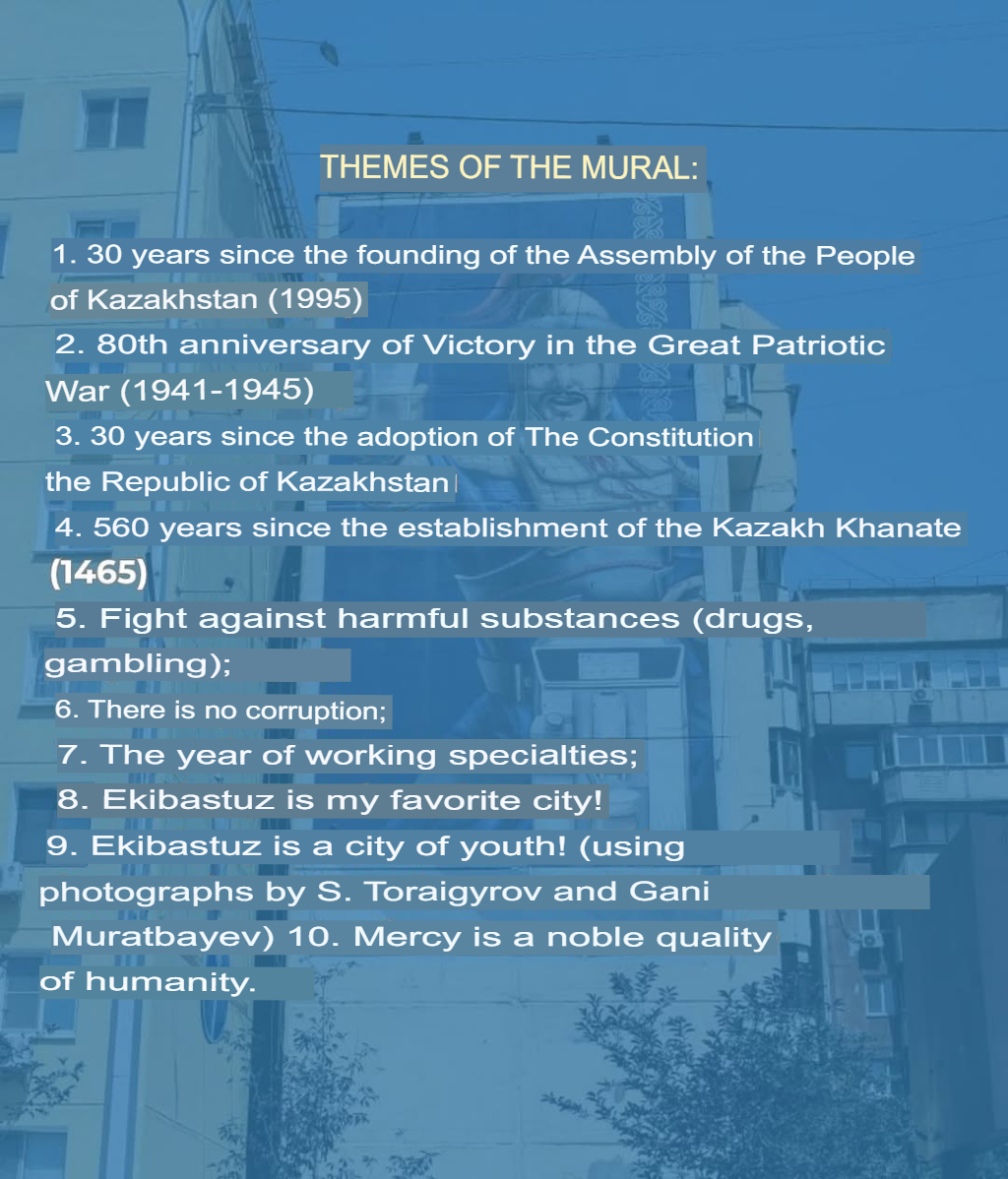 THEMES OF THE MURAL:

1. 30 years since the founding of the Assembly of the People of Kazakhstan (1995)

2. 80th anniversary of Victory in the Great Patriotic War (1941-1945)

3. 30 years since the adoption of The Constitution the Republic of Kazakhstan

4. 560 years since the establishment of the Kazakh Khanate (1465)

5. Fight against harmful substances (drugs, gambling);

6. There is no corruption;

7. The year of working specialties;

8. Ekibastuz is my favorite city!

9. Ekibastuz is a city of youth! (using photographs by S. Toraigyrov and Gani Muratbayev) 10. Mercy is a noble quality of humanity.